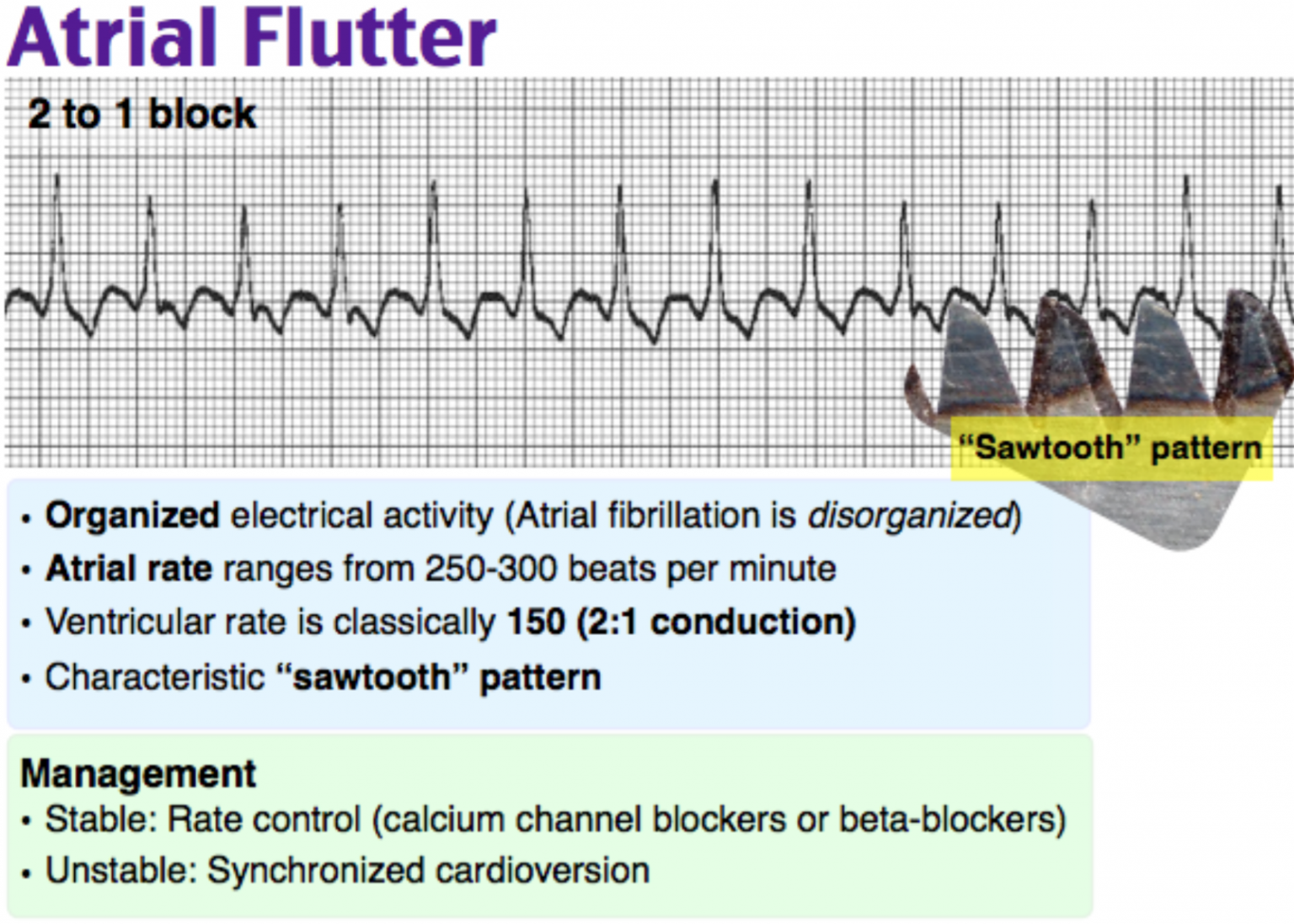 Atrial Flutter

2 to 1 block

"Sawtooth" pattern

• Organized electrical activity (Atrial fibrillation is disorganized)
• Atrial rate ranges from 250-300 beats per minute
• Ventricular rate is classically 150 (2:1 conduction)
• Characteristic "sawtooth" pattern

Management
• Stable: Rate control (calcium channel blockers or beta-blockers)
• Unstable: Synchronized cardioversion